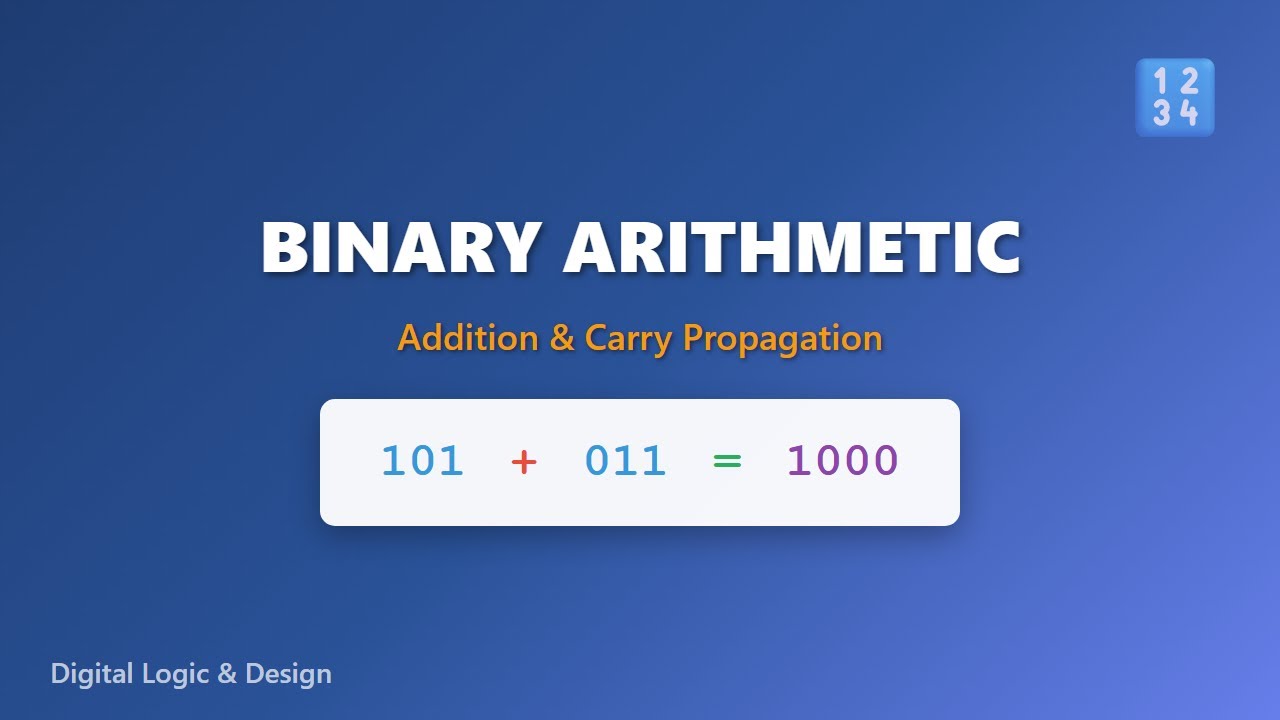 1 2
3 4

BINARY ARITHMETIC

Addition & Carry Propagation

$101 + 011 = 1000$

Digital Logic & Design